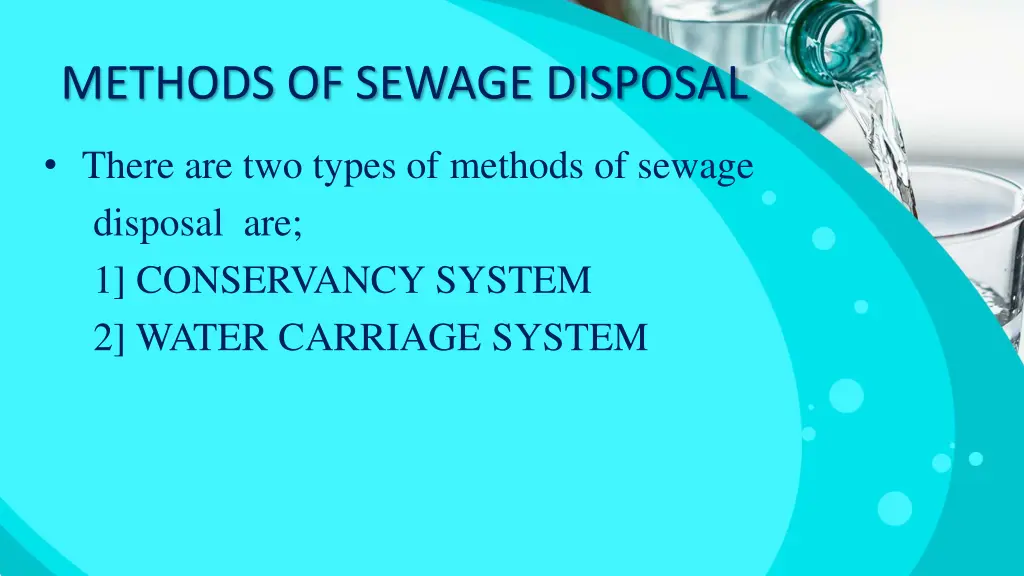 METHODS OF SEWAGE DISPOSAL

• There are two types of methods of sewage disposal are;
1] CONSERVANCY SYSTEM
2] WATER CARRIAGE SYSTEM